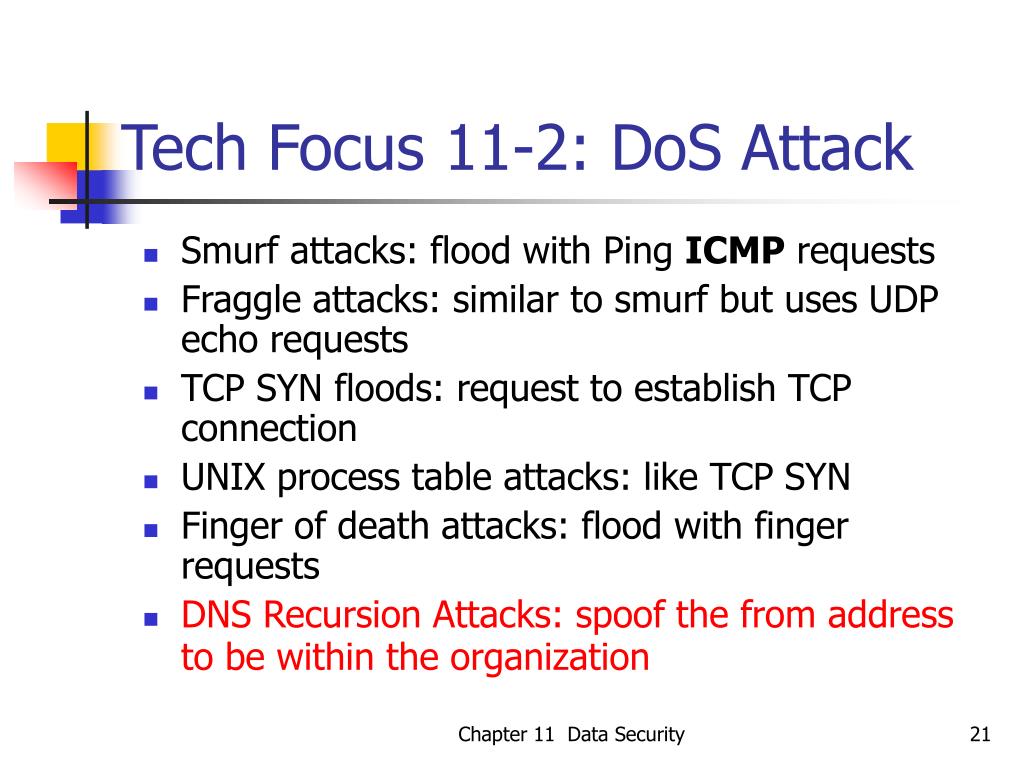 Tech Focus 11-2: DoS Attack

- Smurf attacks: flood with Ping ICMP requests
- Fraggle attacks: similar to smurf but uses UDP echo requests
- TCP SYN floods: request to establish TCP connection
- UNIX process table attacks: like TCP SYN
- Finger of death attacks: flood with finger requests
- DNS Recursion Attacks: spoof the from address to be within the organization

Chapter 11 Data Security

21